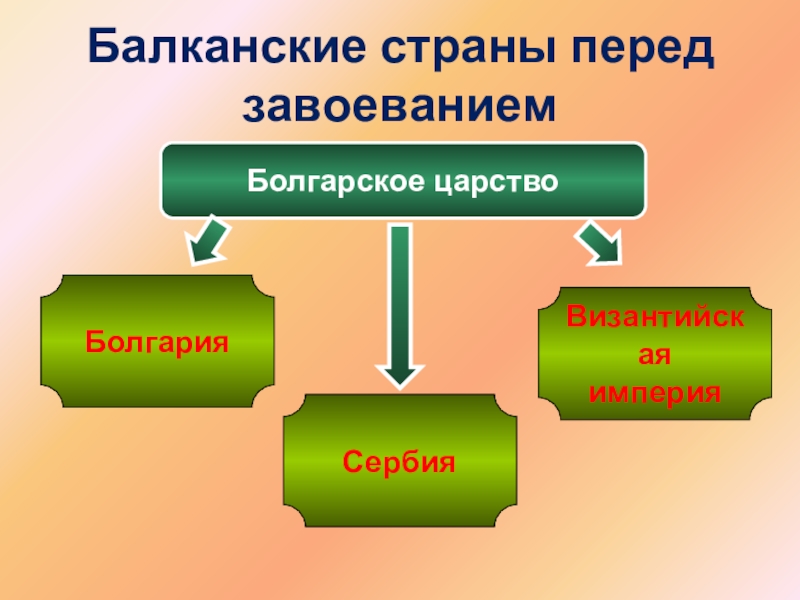 Балканские страны перед завоеванием

Болгарское царство

Болгария

Сербия

Византийская империя